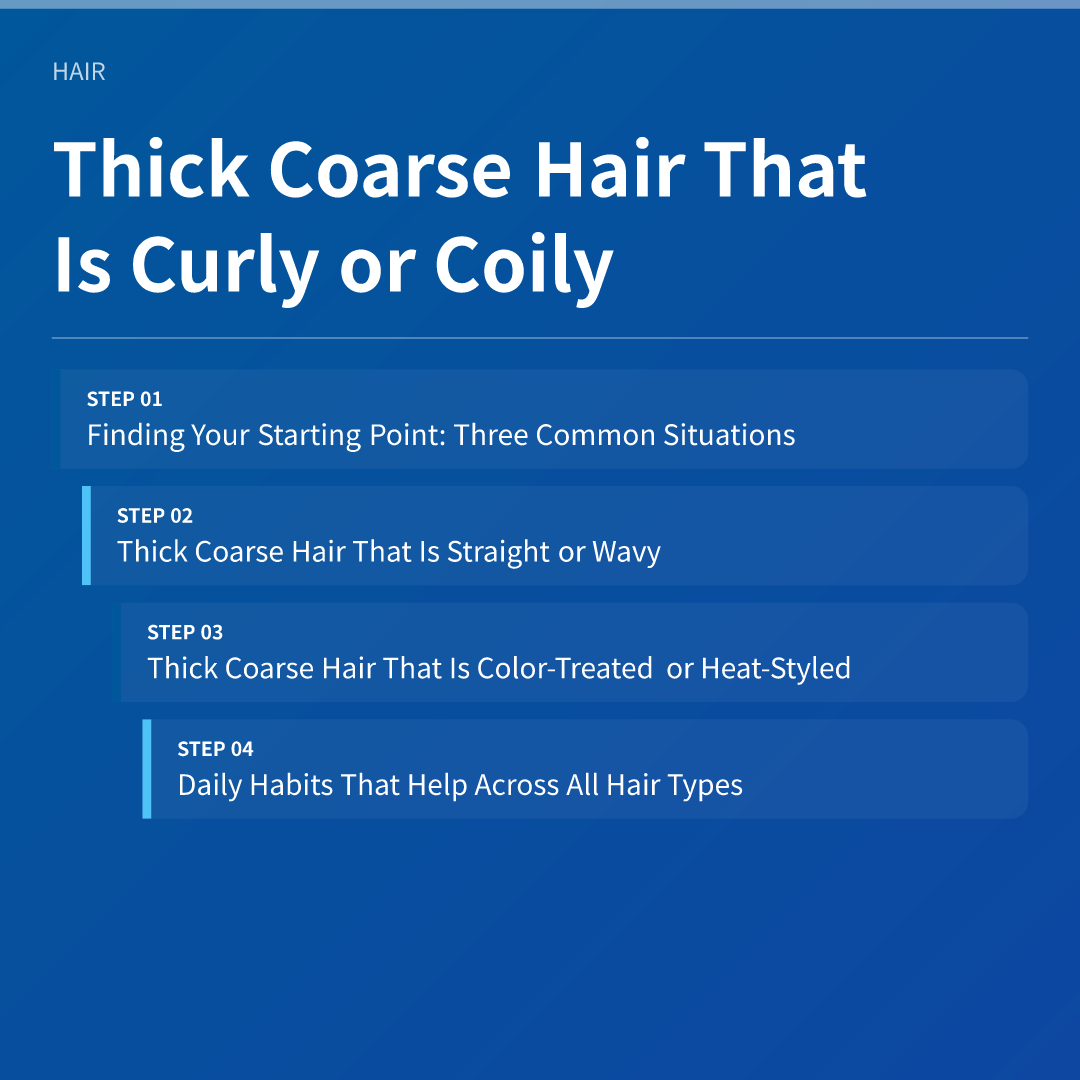 HAIR

Thick Coarse Hair That Is Curly or Coily

STEP 01
Finding Your Starting Point: Three Common Situations

STEP 02
Thick Coarse Hair That Is Straight or Wavy

STEP 03
Thick Coarse Hair That Is Color-Treated or Heat-Styled

STEP 04
Daily Habits That Help Across All Hair Types